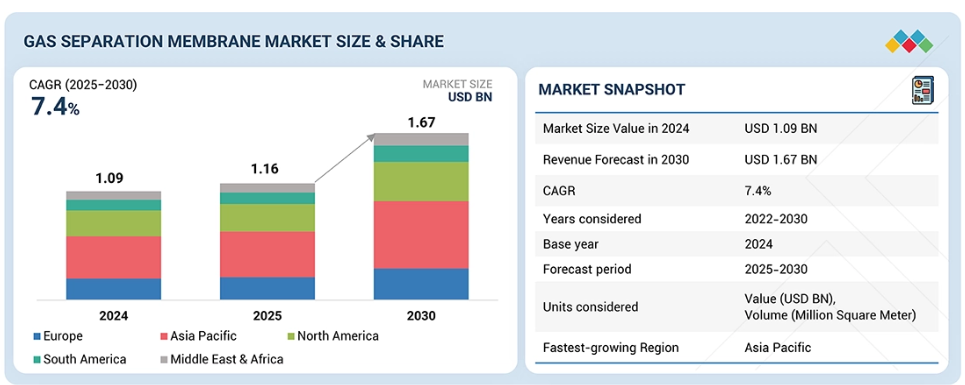 GAS SEPARATION MEMBRANE MARKET SIZE & SHARE

CAGR (2025–2030)
7.4%

MARKET SIZE
USD BN

1.09
1.16
1.67

2024
2025
2030

Europe
Asia Pacific
North America
South America
Middle East & Africa

MARKET SNAPSHOT

| | |
|---|---|
| Market Size Value in 2024 | USD 1.09 BN |
| Revenue Forecast in 2030 | USD 1.67 BN |
| CAGR | 7.4% |
| Years considered | 2022–2030 |
| Base year | 2024 |
| Forecast period | 2025–2030 |
| Units considered | Value (USD BN), Volume (Million Square Meter) |
| Fastest-growing Region | Asia Pacific |